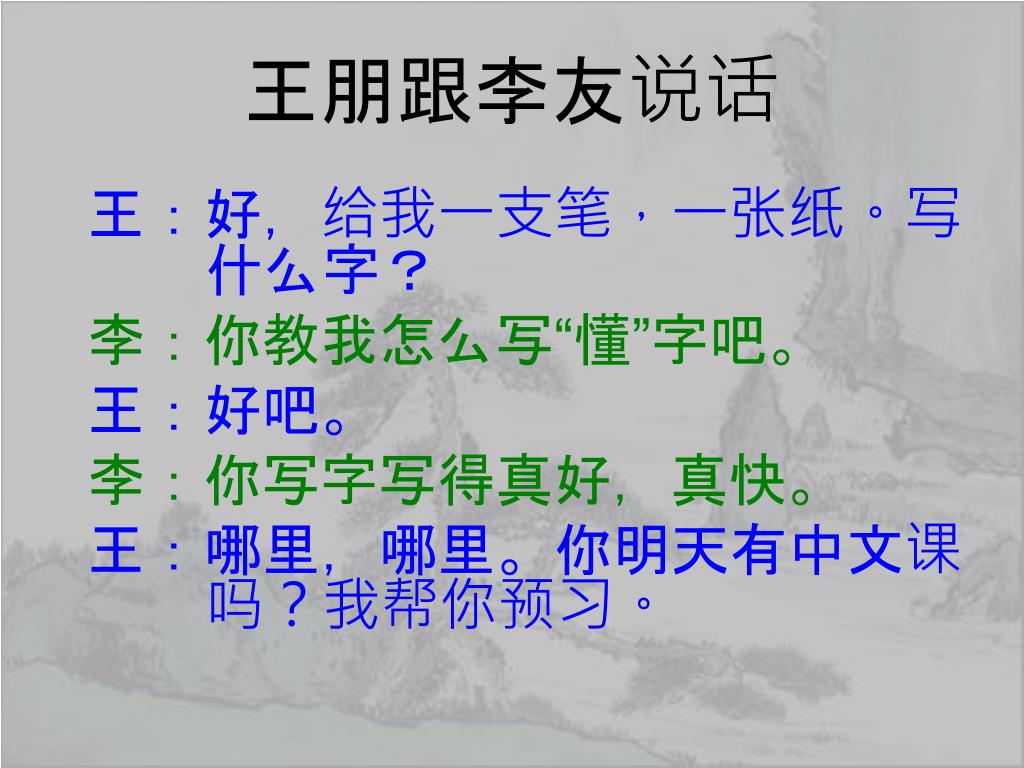 王朋跟李友说话

王：好，给我一支笔，一张纸。写什么字？

李：你教我怎么写“懂”字吧。

王：好吧。

李：你写字写得真好，真快。

王：哪里，哪里。你明天有中文课吗？我帮你预习。